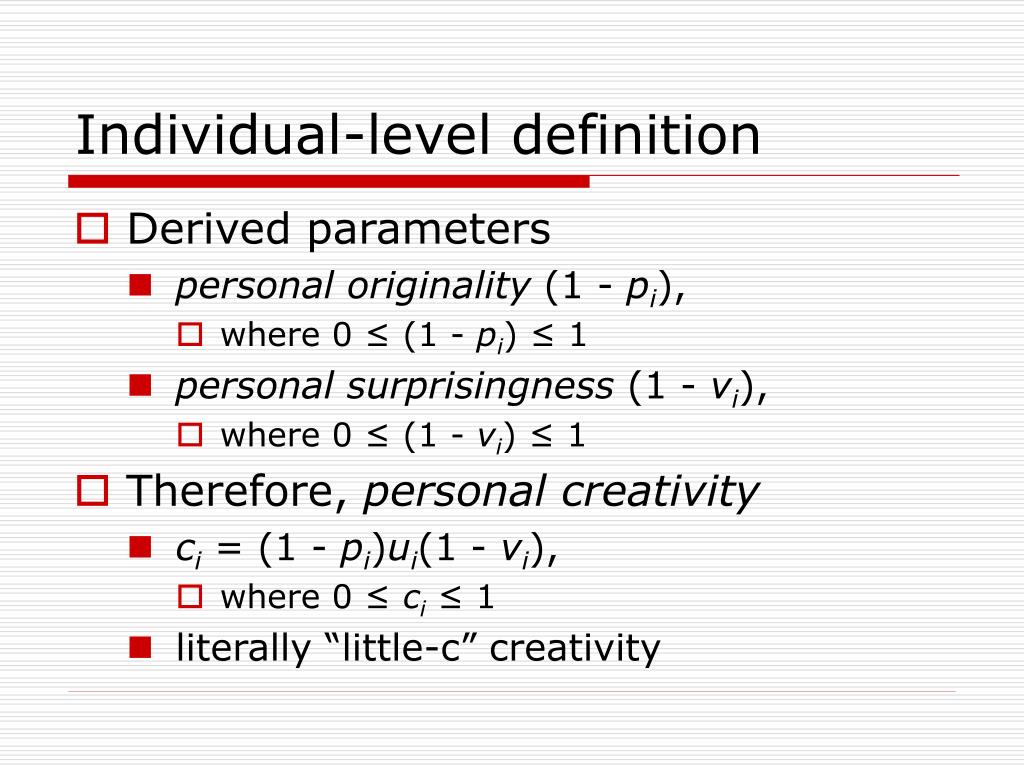 Individual-level definition

Derived parameters

personal originality $(1 - p_i)$,

where $0 \leq (1 - p_i) \leq 1$

personal surprisingness $(1 - v_i)$,

where $0 \leq (1 - v_i) \leq 1$

Therefore, personal creativity

$c_i = (1 - p_i)u_i(1 - v_i)$,

where $0 \leq c_i \leq 1$

literally “little-c” creativity